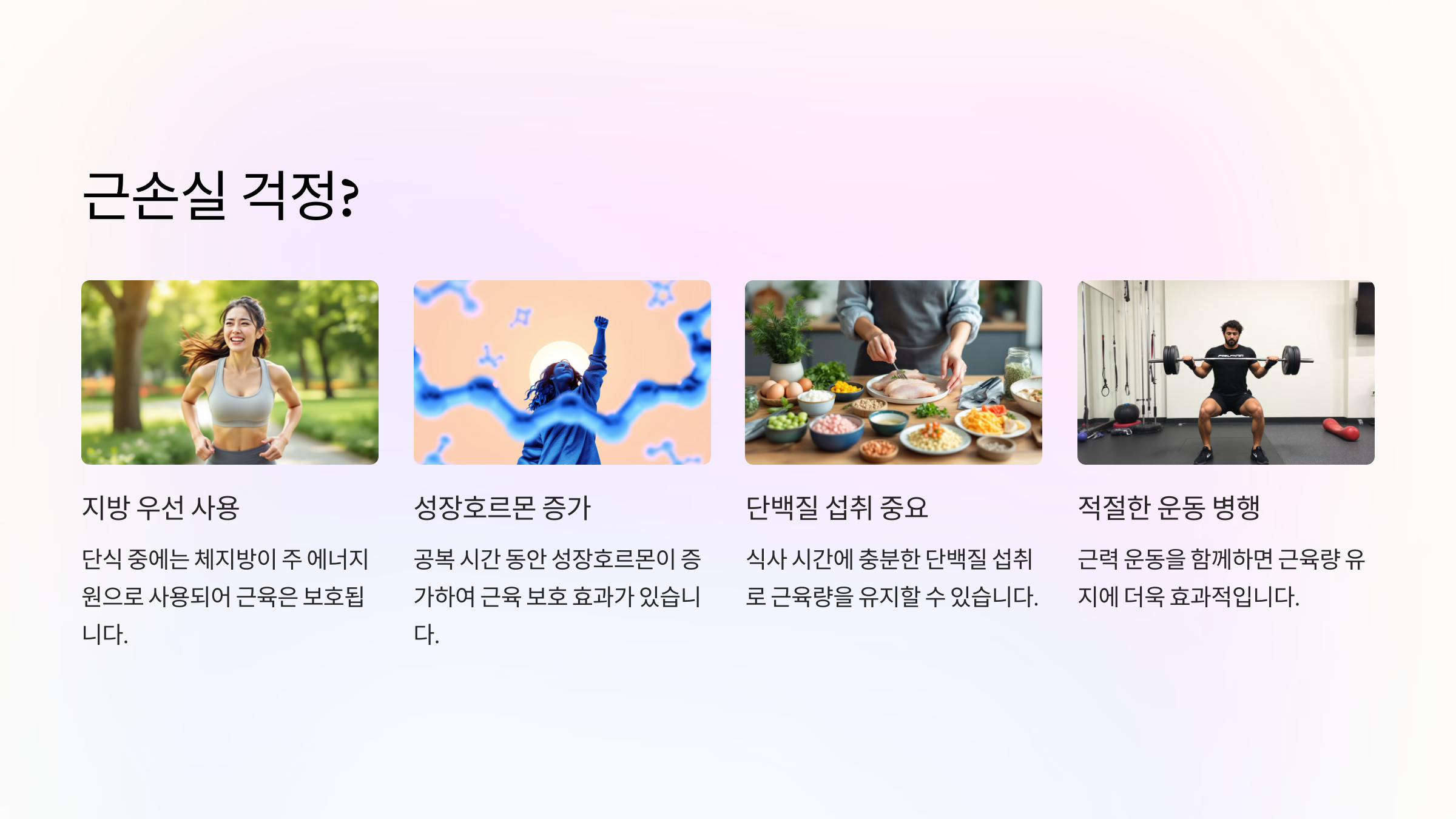 근손실 걱정?

지방 우선 사용

단식 중에는 체지방이 주 에너지원으로 사용되어 근육은 보호됩니다.

성장호르몬 증가

공복 시간 동안 성장호르몬이 증가하여 근육 보호 효과가 있습니다.

단백질 섭취 중요

식사 시간에 충분한 단백질 섭취로 근육량을 유지할 수 있습니다.

적절한 운동 병행

근력 운동을 함께하면 근육량 유지에 더욱 효과적입니다.